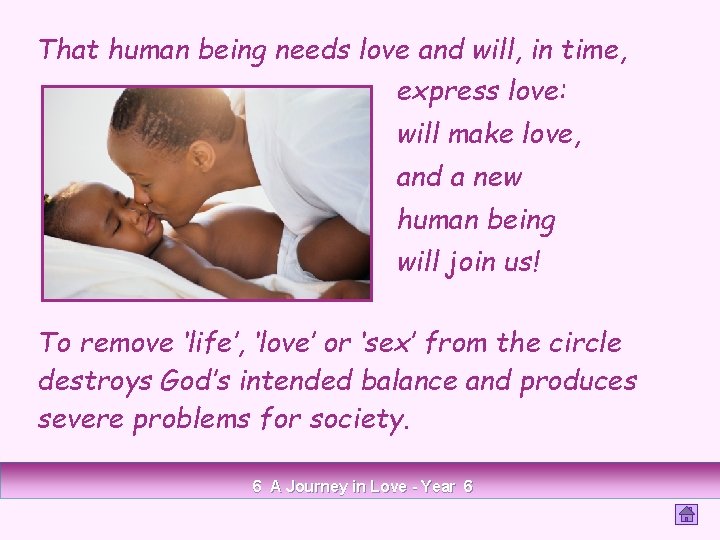 That human being needs love and will, in time, express love: will make love, and a new human being will join us!

To remove 'life', 'love' or 'sex' from the circle destroys God's intended balance and produces severe problems for society.

6 A Journey in Love - Year 6